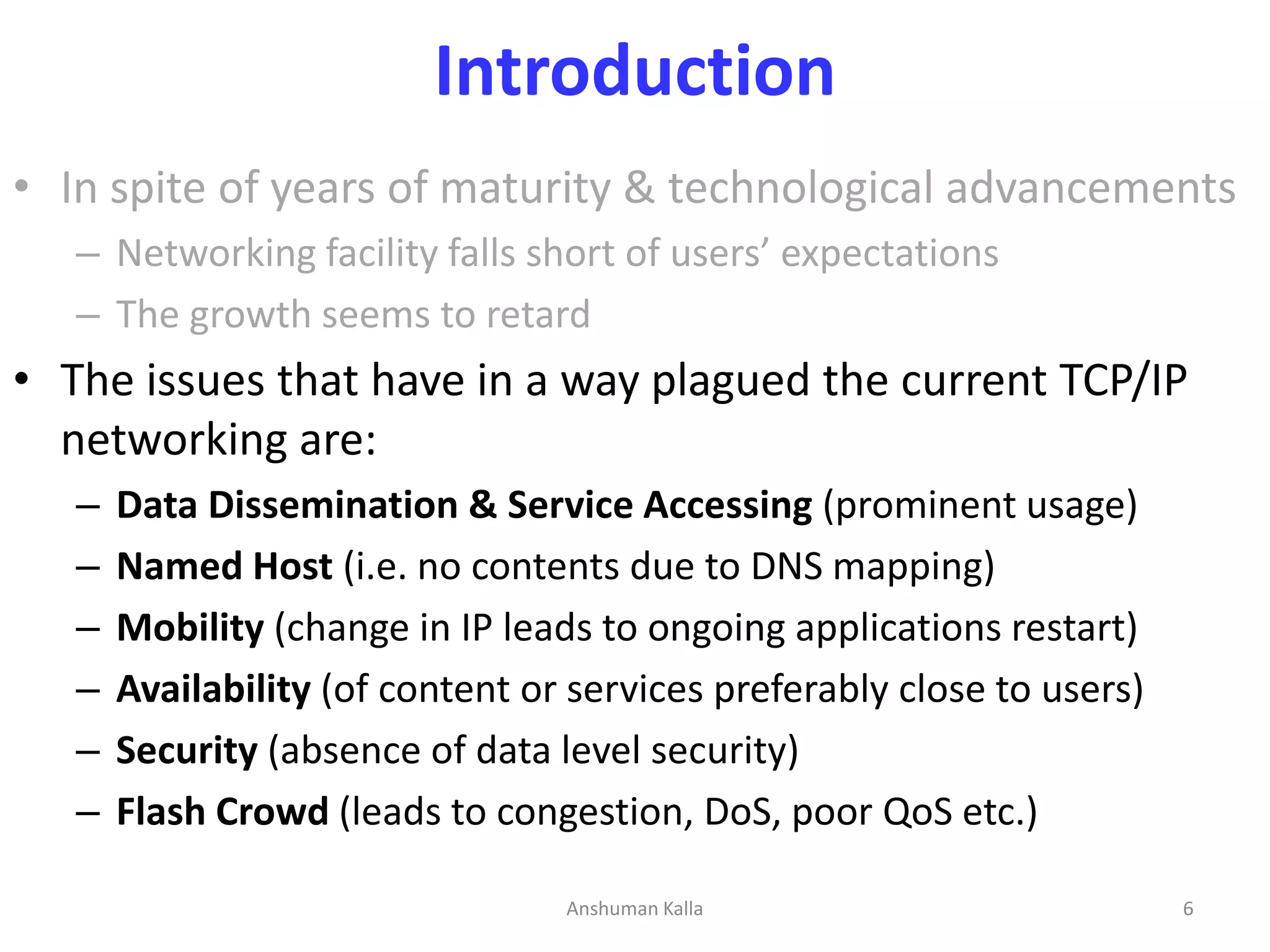 Introduction

• In spite of years of maturity & technological advancements
– Networking facility falls short of users' expectations
– The growth seems to retard

• The issues that have in a way plagued the current TCP/IP networking are:
– Data Dissemination & Service Accessing (prominent usage)
– Named Host (i.e. no contents due to DNS mapping)
– Mobility (change in IP leads to ongoing applications restart)
– Availability (of content or services preferably close to users)
– Security (absence of data level security)
– Flash Crowd (leads to congestion, DoS, poor QoS etc.)

Anshuman Kalla

6